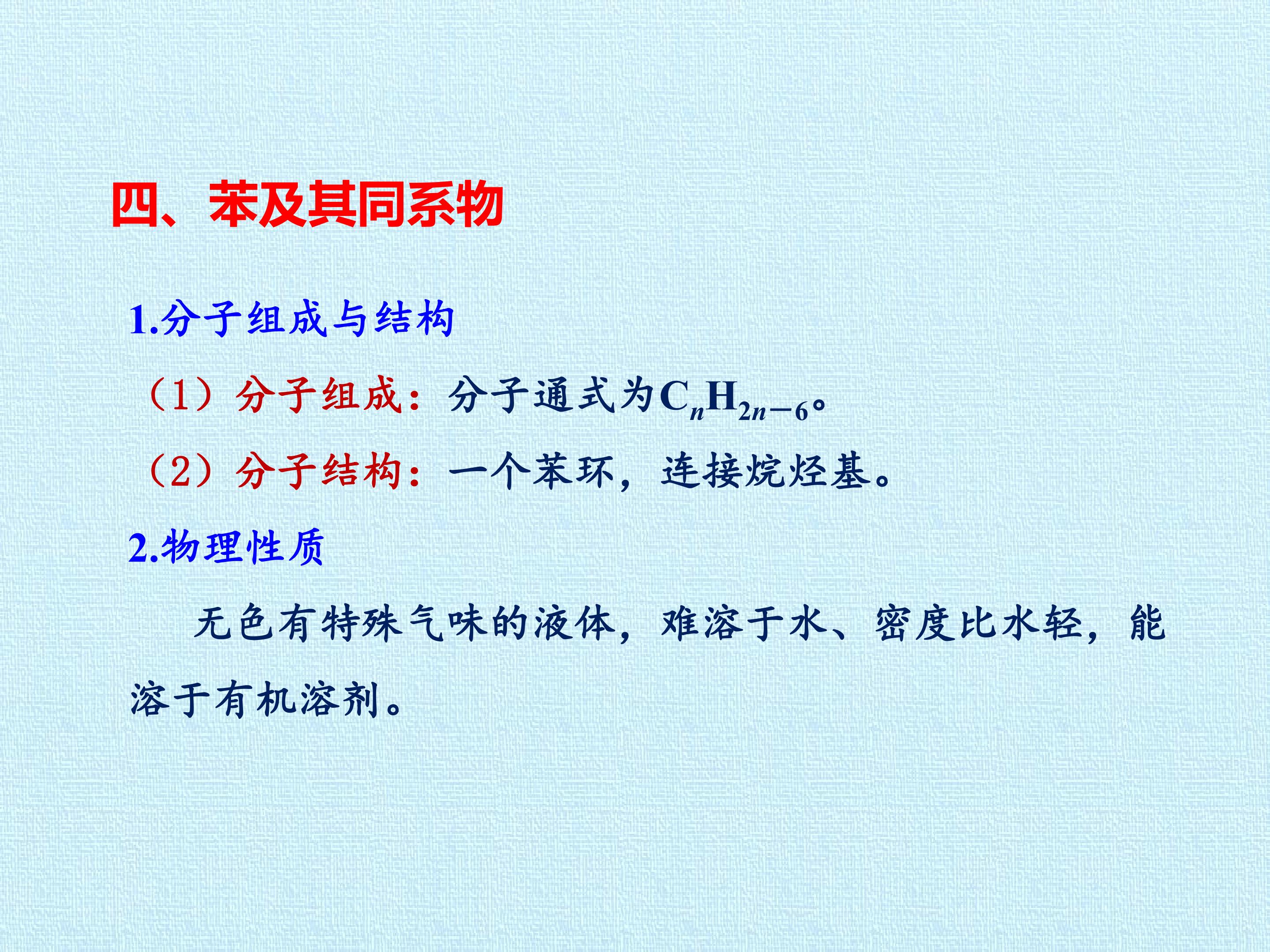 四、苯及其同系物

1.分子组成与结构

（1）分子组成：分子通式为$C_nH_{2n-6}$。

（2）分子结构：一个苯环，连接烷烃基。

2.物理性质

无色有特殊气味的液体，难溶于水、密度比水轻，能溶于有机溶剂。